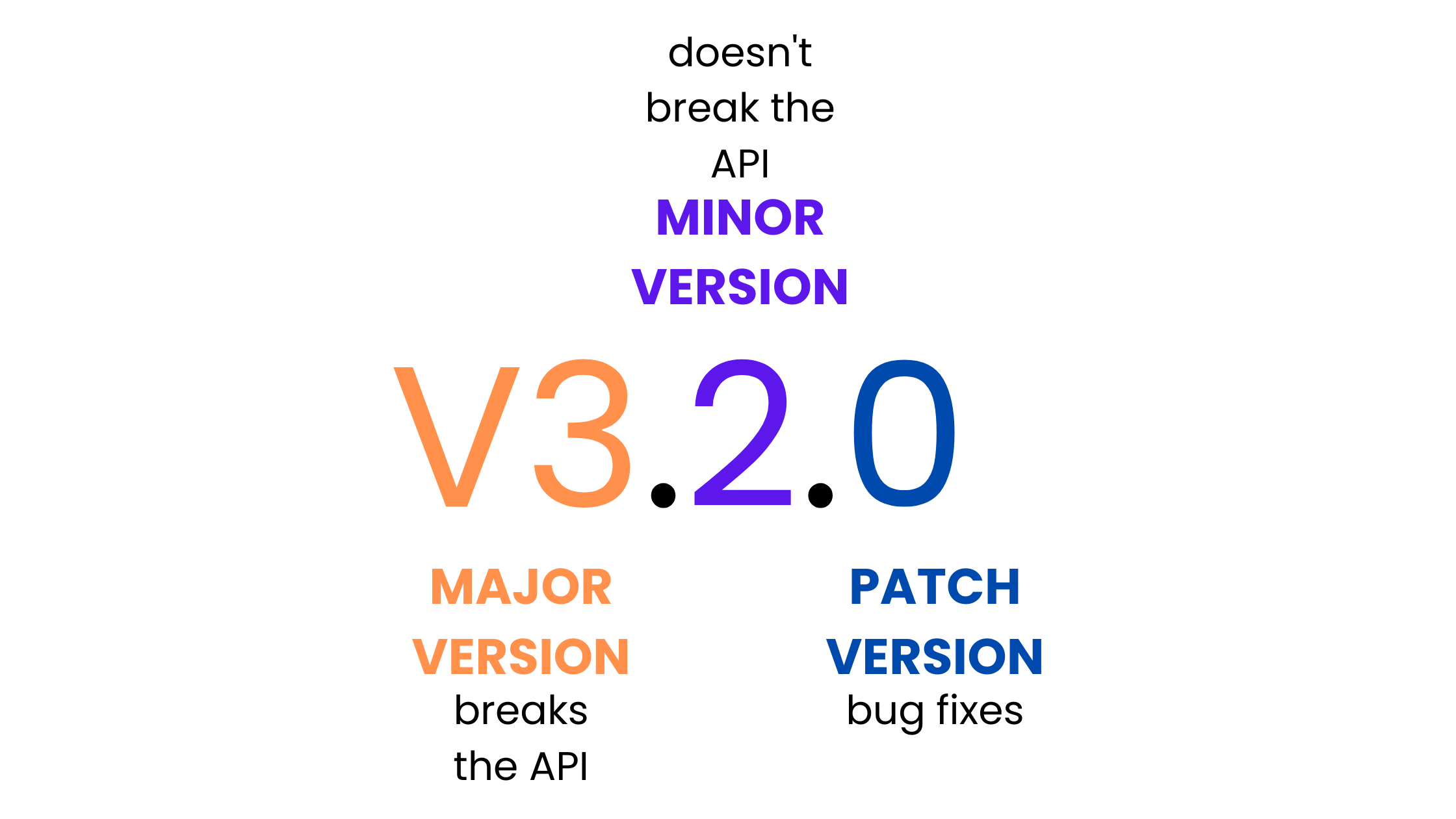 doesn't break the API
MINOR VERSION

V3.2.0

MAJOR VERSION
breaks the API

PATCH VERSION
bug fixes